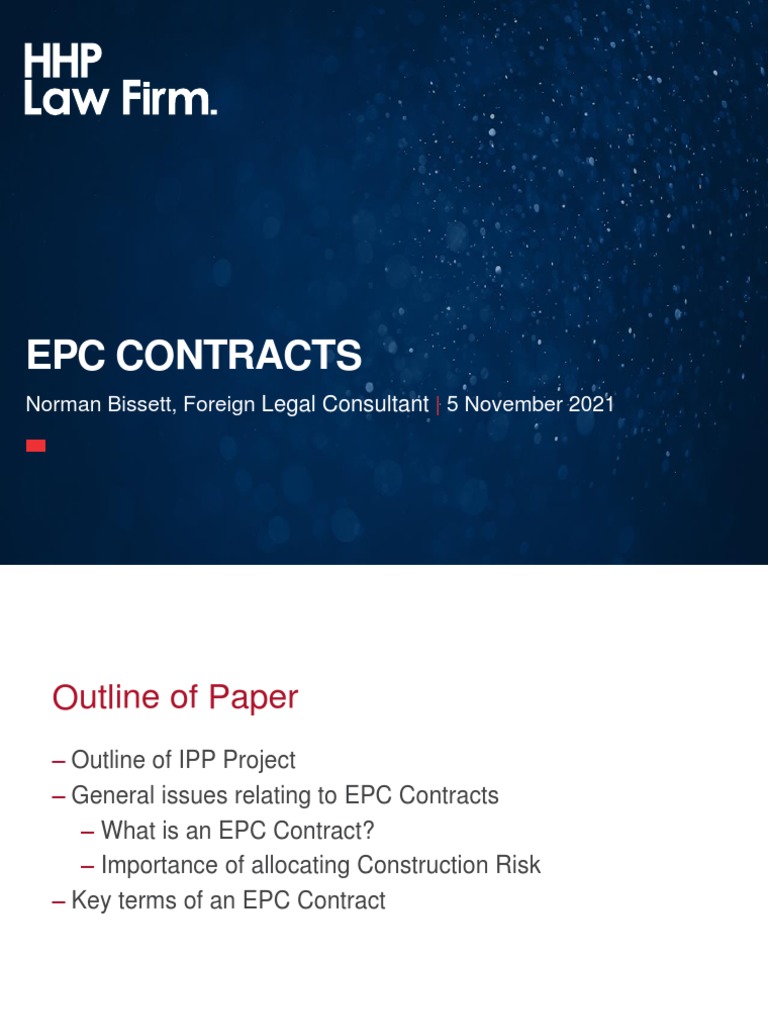 HHP
Law Firm.

EPC CONTRACTS

Norman Bissett, Foreign Legal Consultant | 5 November 2021

Outline of Paper

– Outline of IPP Project
– General issues relating to EPC Contracts
– What is an EPC Contract?
– Importance of allocating Construction Risk
– Key terms of an EPC Contract